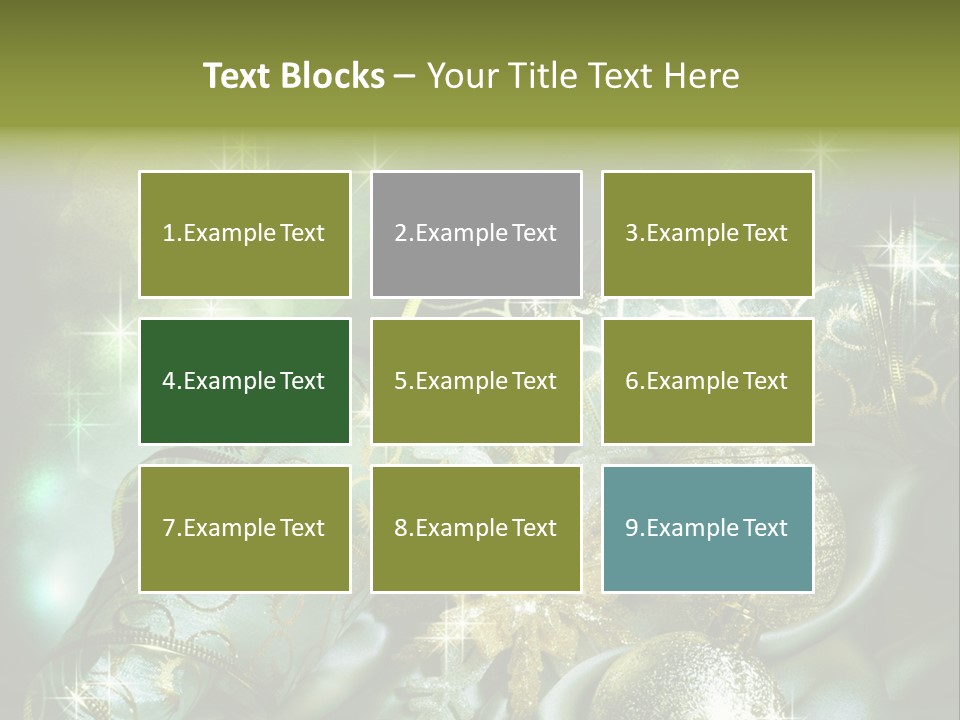 Text Blocks – Your Title Text Here

1.Example Text

2.Example Text

3.Example Text

4.Example Text

5.Example Text

6.Example Text

7.Example Text

8.Example Text

9.Example Text